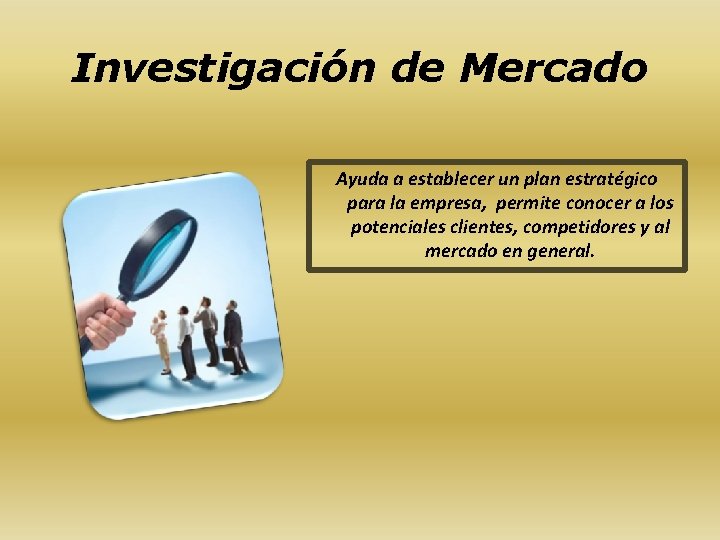 Investigación de Mercado

Ayuda a establecer un plan estratégico para la empresa, permite conocer a los potenciales clientes, competidores y al mercado en general.